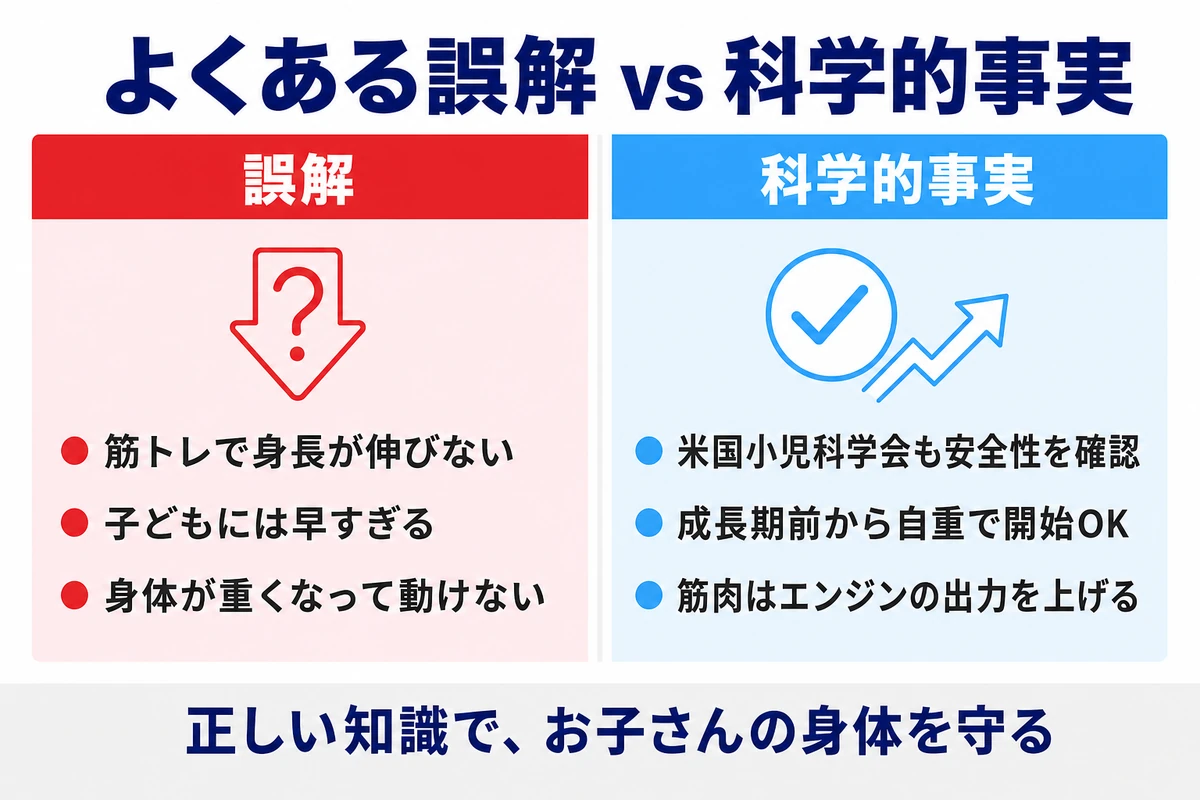 よくある誤解 vs 科学的事実

誤解

?

● 筋トレで身長が伸びない
● 子どもには早すぎる
● 身体が重くなって動けない

科学的事実

● 米国小児科学会も安全性を確認
● 成長期前から自重で開始OK
● 筋肉はエンジンの出力を上げる

正しい知識で、お子さんの身体を守る